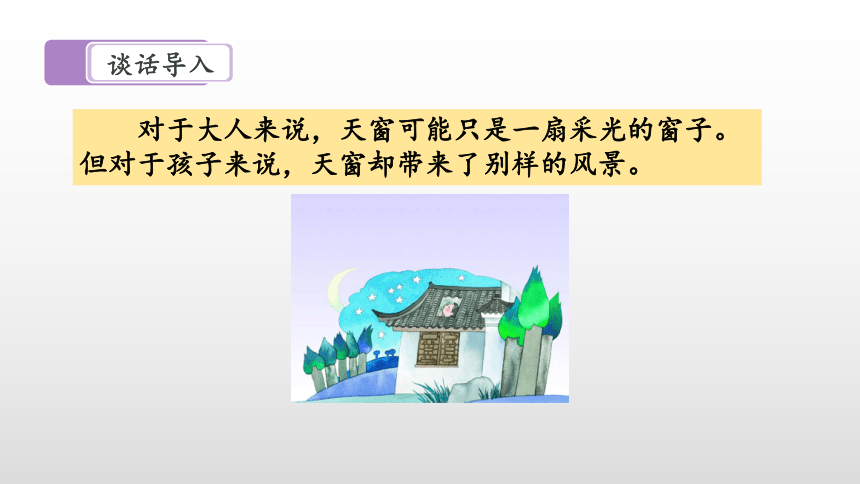 谈话导入

对于大人来说，天窗可能只是一扇采光的窗子。但对于孩子来说，天窗却带来了别样的风景。